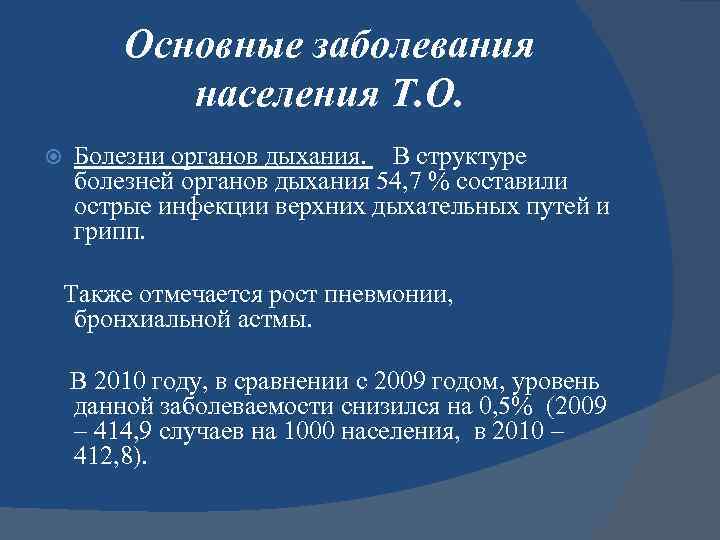 Основные заболевания населения Т.О.

Болезни органов дыхания. В структуре болезней органов дыхания 54,7 % составили острые инфекции верхних дыхательных путей и грипп.

Также отмечается рост пневмонии, бронхиальной астмы.

В 2010 году, в сравнении с 2009 годом, уровень данной заболеваемости снизился на 0,5% (2009 – 414,9 случаев на 1000 населения, в 2010 – 412,8).